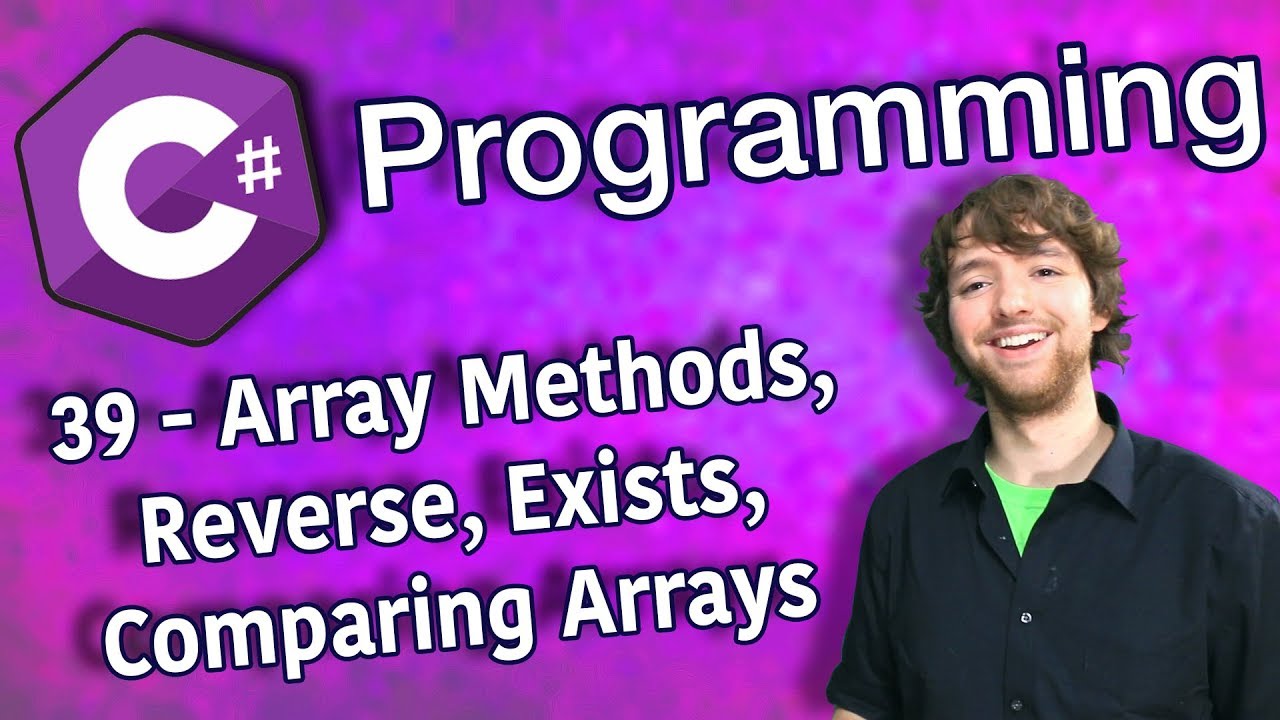 C#

Programming

39 - Array Methods, Reverse, Exists, Comparing Arrays